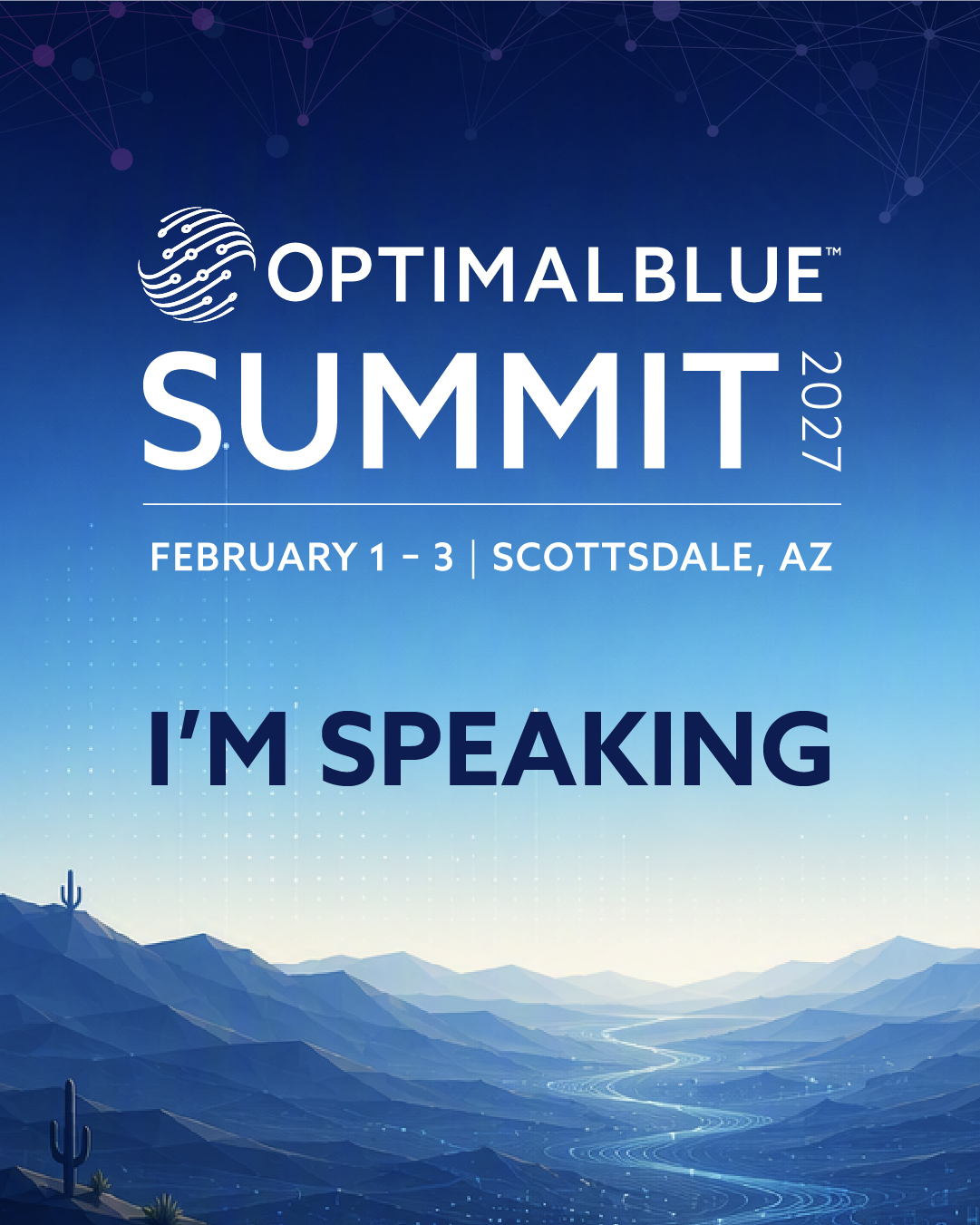 OPTIMALBLUE™
SUMMIT 2027

FEBRUARY 1 – 3 | SCOTTSDALE, AZ

I'M SPEAKING